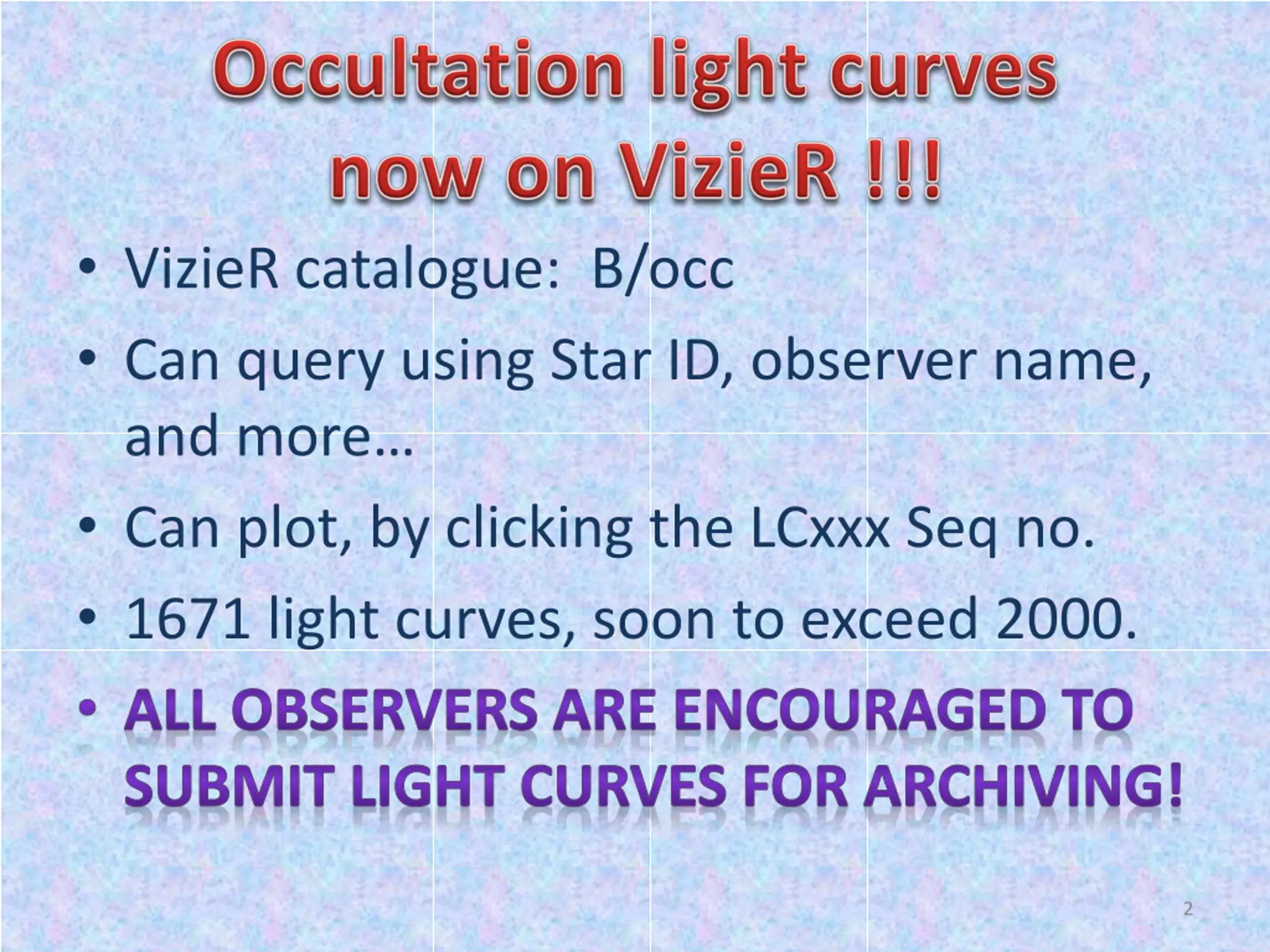 Occultation light curves now on VizieR !!!

• VizieR catalogue: B/occ
• Can query using Star ID, observer name, and more…
• Can plot, by clicking the LCxxx Seq no.
• 1671 light curves, soon to exceed 2000.
• ALL OBSERVERS ARE ENCOURAGED TO SUBMIT LIGHT CURVES FOR ARCHIVING!

2